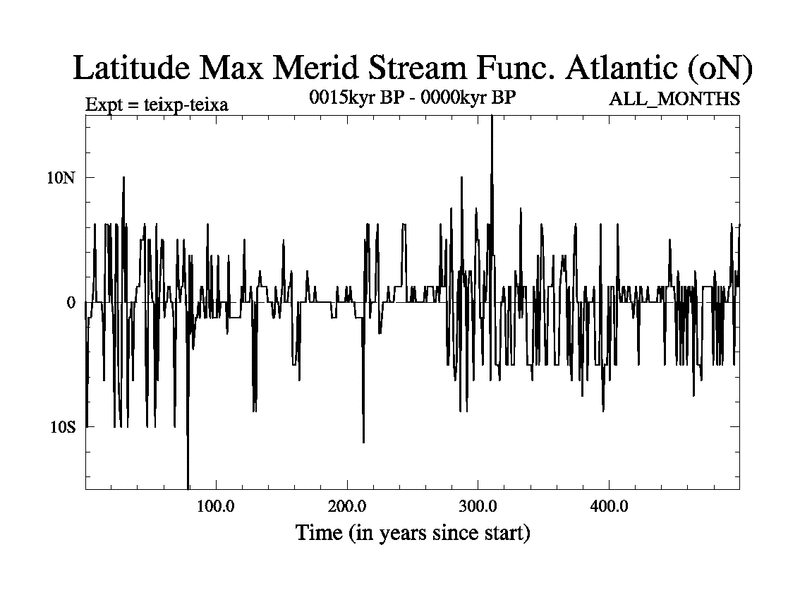 Latitude Max Merid Stream Func. Atlantic (oN)

Expt = teixp-teixa

0015kyr BP - 0000kyr BP

ALL_MONTHS

10N

0

10S

100.0

200.0

300.0

400.0

Time (in years since start)